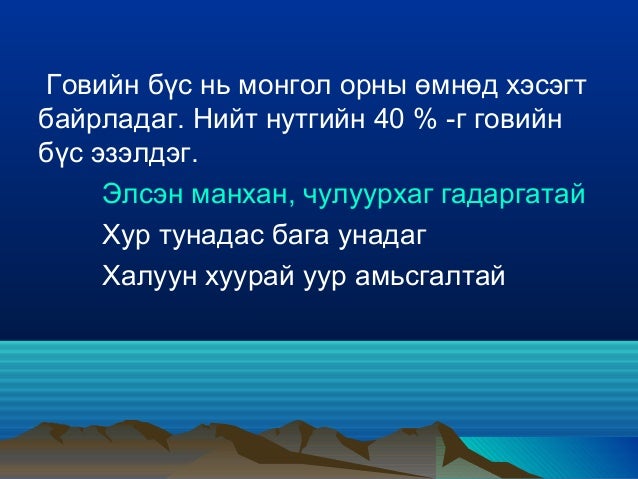 Говийн бүс нь монгол орны өмнөд хэсэгт байрладаг. Нийт нутгийн 40 % -г говийн бүс эзэлдэг.

Элсэн манхан, чулуурхаг гадаргатай

Хур тунадас бага унадаг

Халуун хуурай уур амьсгалтай